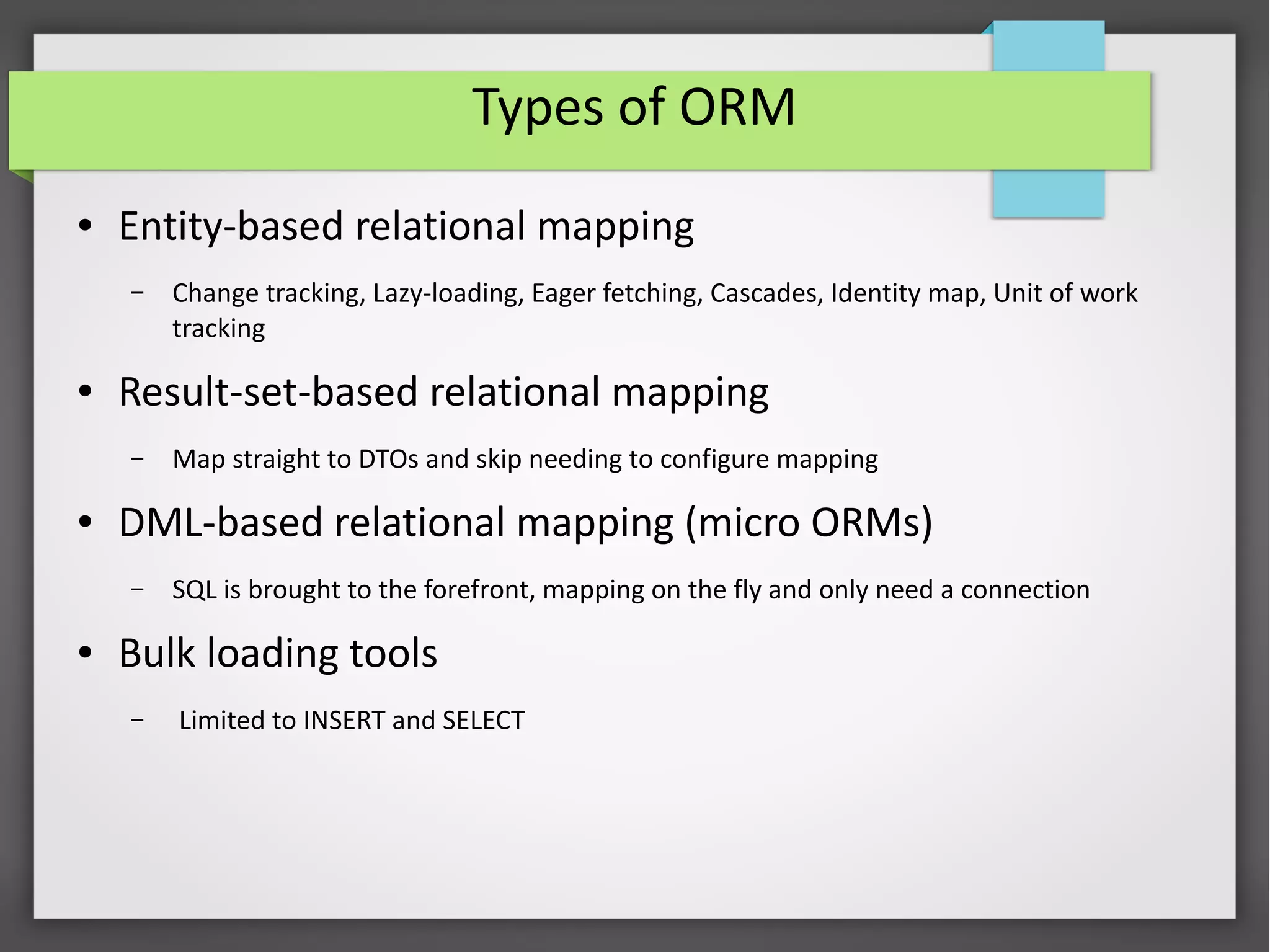 Types of ORM

• Entity-based relational mapping

– Change tracking, Lazy-loading, Eager fetching, Cascades, Identity map, Unit of work tracking

• Result-set-based relational mapping

– Map straight to DTOs and skip needing to configure mapping

• DML-based relational mapping (micro ORMs)

– SQL is brought to the forefront, mapping on the fly and only need a connection

• Bulk loading tools

– Limited to INSERT and SELECT